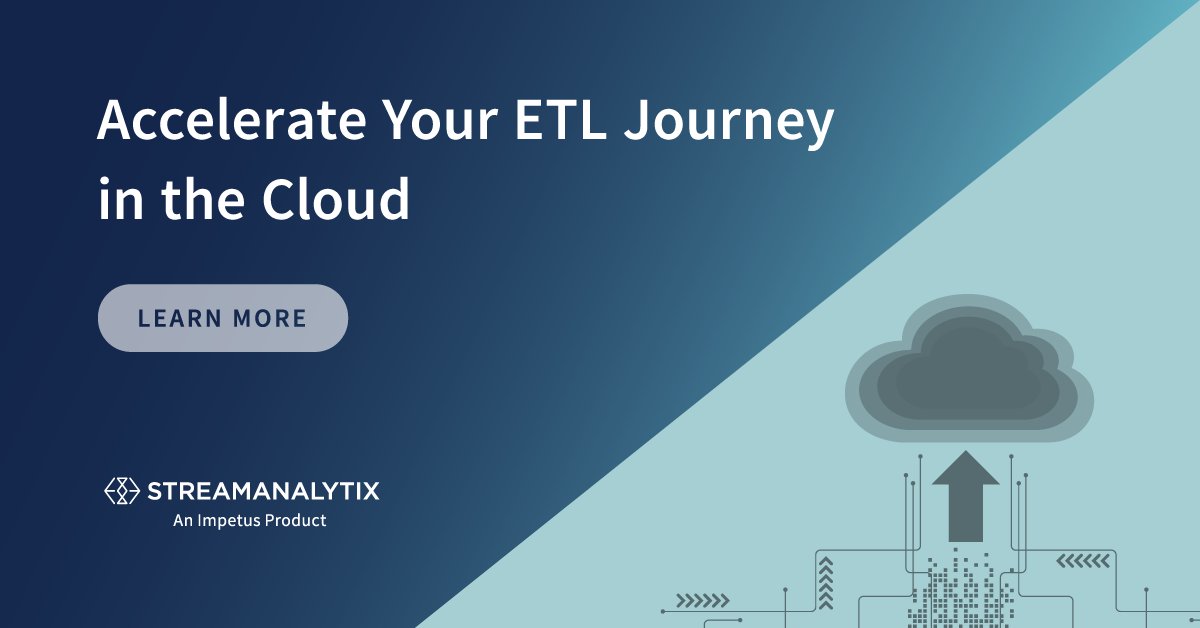 Accelerate Your ETL Journey in the Cloud

LEARN MORE

STREAMANALYTIX
An Impetus Product